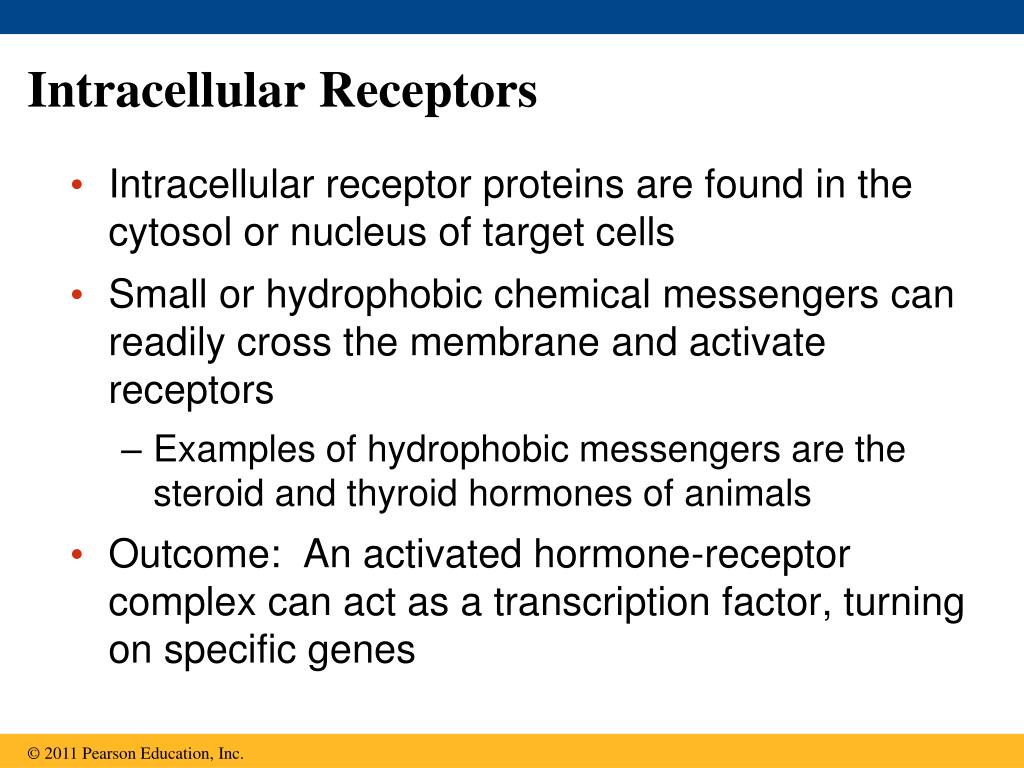 Intracellular Receptors

• Intracellular receptor proteins are found in the cytosol or nucleus of target cells

• Small or hydrophobic chemical messengers can readily cross the membrane and activate receptors

– Examples of hydrophobic messengers are the steroid and thyroid hormones of animals

• Outcome:  An activated hormone-receptor complex can act as a transcription factor, turning on specific genes

© 2011 Pearson Education, Inc.